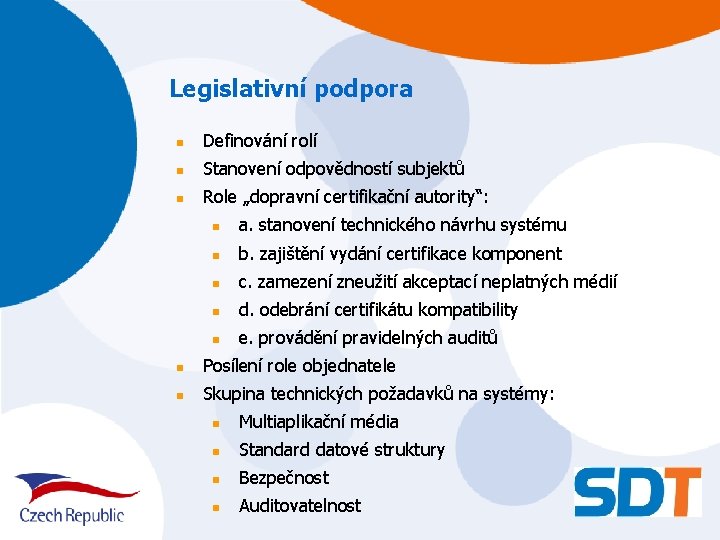 Legislativní podpora

- Definování rolí
- Stanovení odpovědností subjektů
- Role „dopravní certifikační autority“:
  - a. stanovení technického návrhu systému
  - b. zajištění vydání certifikace komponent
  - c. zamezení zneužití akceptací neplatných médií
  - d. odebrání certifikátu kompatibility
  - e. provádění pravidelných auditů
- Posílení role objednatele
- Skupina technických požadavků na systémy:
  - Multiaplikační média
  - Standard datové struktury
  - Bezpečnost
  - Auditovatelnost

Czech Republic

SDT